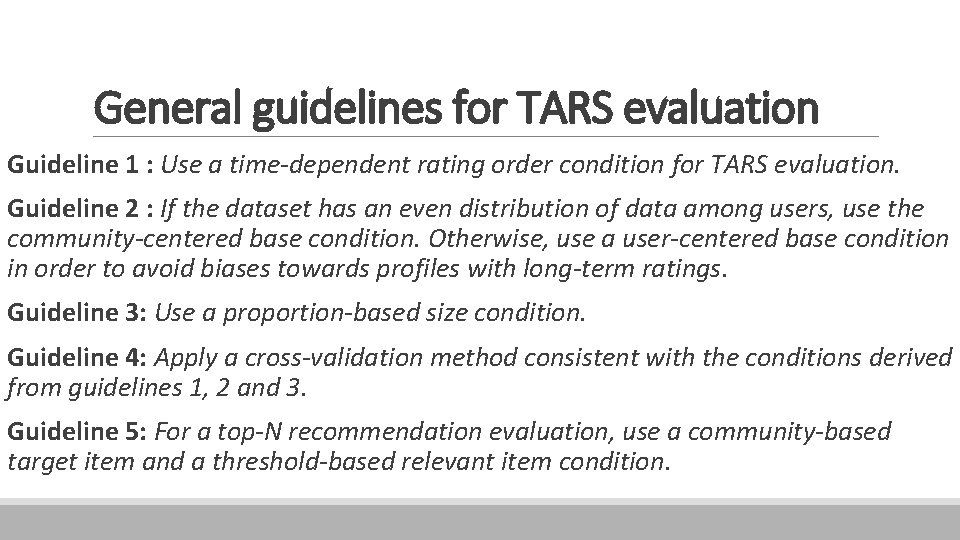 General guidelines for TARS evaluation

Guideline 1 : Use a time-dependent rating order condition for TARS evaluation.

Guideline 2 : If the dataset has an even distribution of data among users, use the community-centered base condition. Otherwise, use a user-centered base condition in order to avoid biases towards profiles with long-term ratings.

Guideline 3: Use a proportion-based size condition.

Guideline 4: Apply a cross-validation method consistent with the conditions derived from guidelines 1, 2 and 3.

Guideline 5: For a top-N recommendation evaluation, use a community-based target item and a threshold-based relevant item condition.